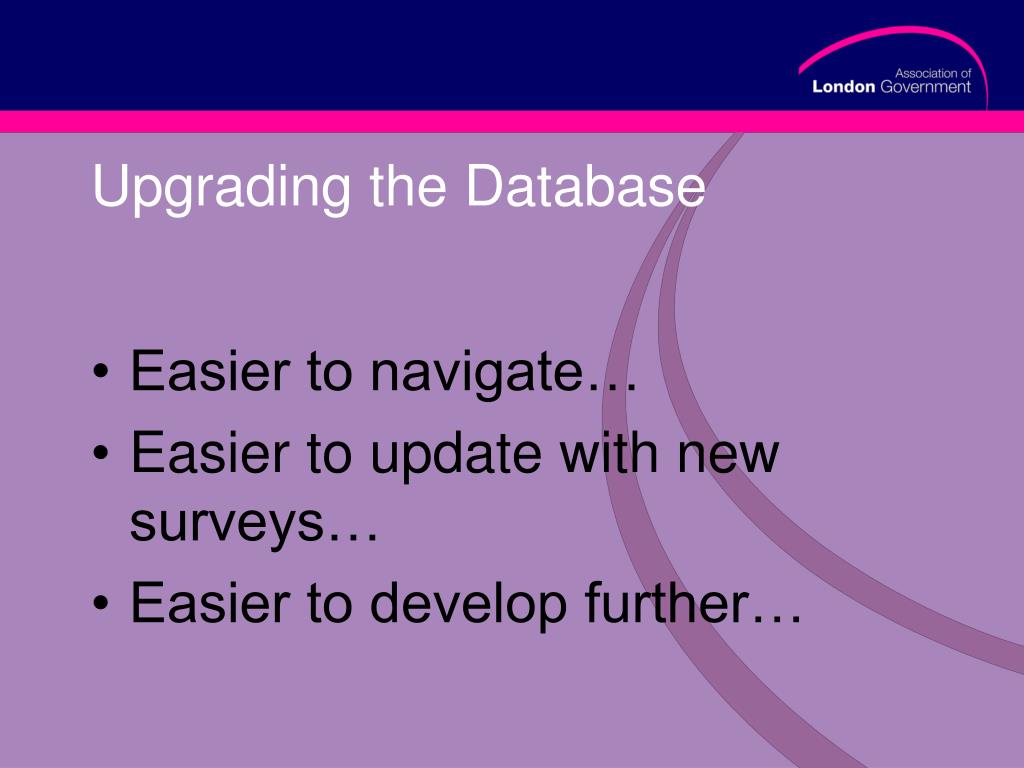 Association of
London Government

Upgrading the Database

• Easier to navigate…
• Easier to update with new surveys…
• Easier to develop further…